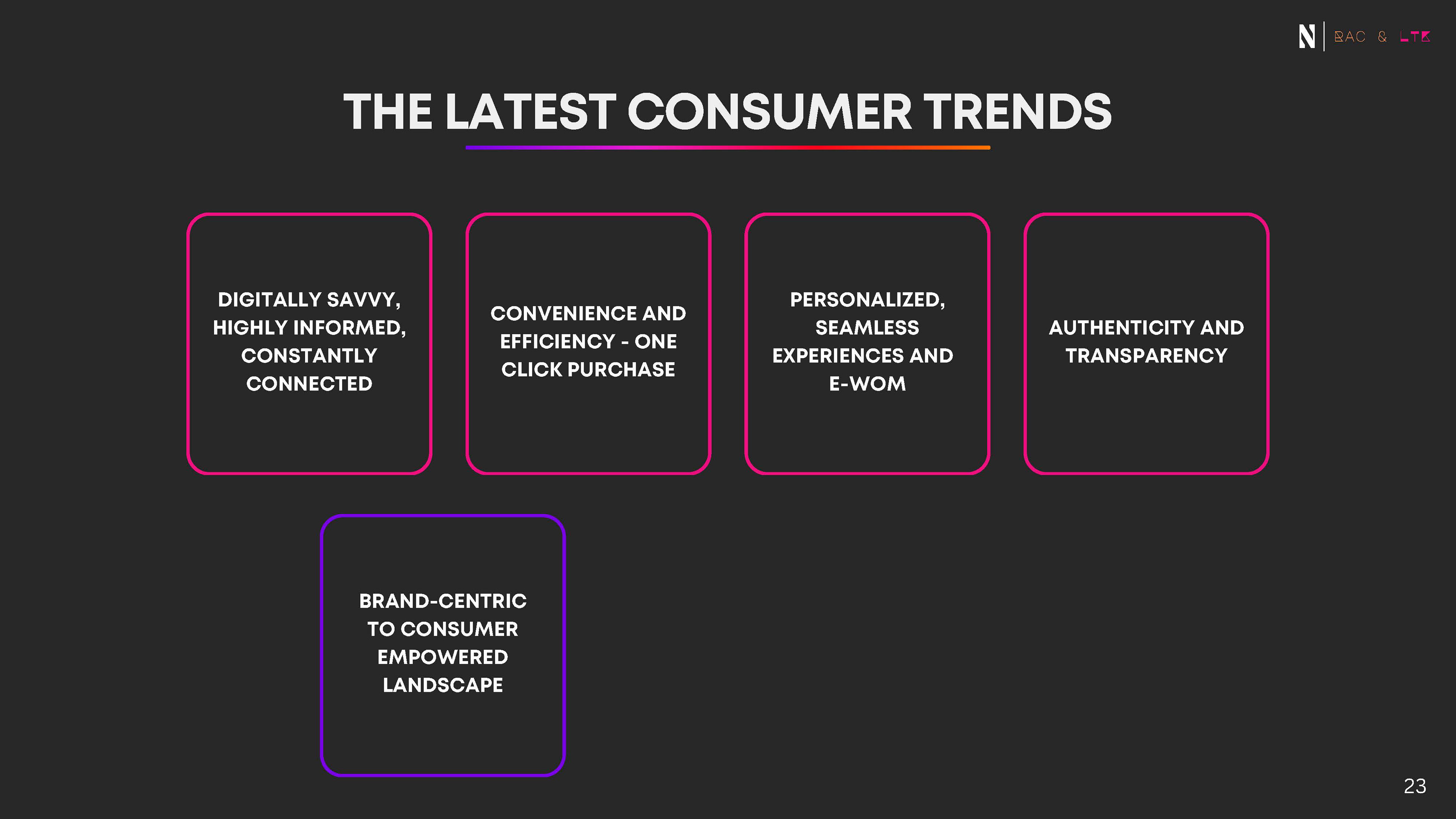 N | BAC & LTK

THE LATEST CONSUMER TRENDS

DIGITALLY SAVVY, HIGHLY INFORMED, CONSTANTLY CONNECTED

CONVENIENCE AND EFFICIENCY - ONE CLICK PURCHASE

PERSONALIZED, SEAMLESS EXPERIENCES AND E-WOM

AUTHENTICITY AND TRANSPARENCY

BRAND-CENTRIC TO CONSUMER EMPOWERED LANDSCAPE

23